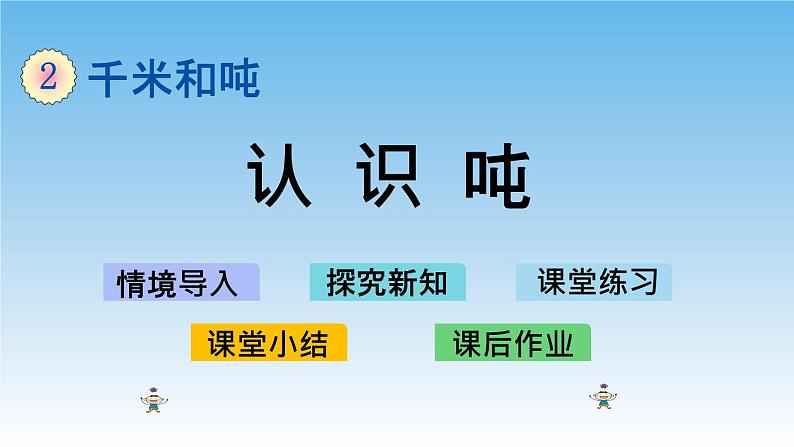 2 千米和吨

认 识 吨

情境导入

探究新知

课堂练习

课堂小结

课后作业